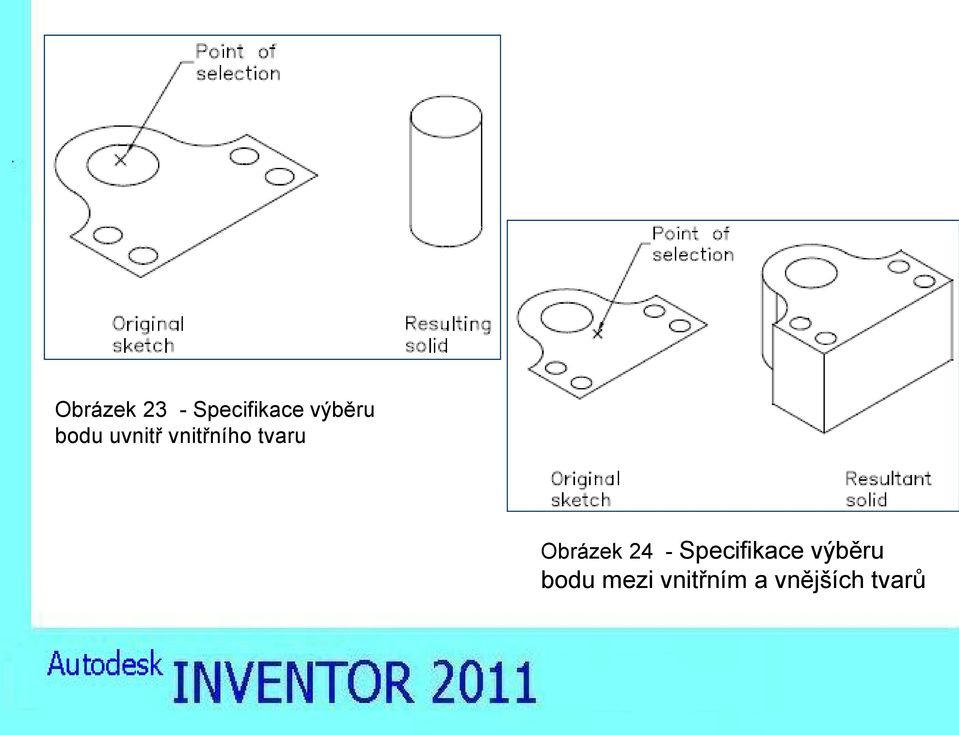 Point of selection

Original sketch

Resulting solid

Obrázek 23 - Specifikace výběru bodu uvnitř vnitřního tvaru

Point of selection

Original sketch

Resultant solid

Obrázek 24 - Specifikace výběru bodu mezi vnitřním a vnějších tvarů

Autodesk INVENTOR 2011